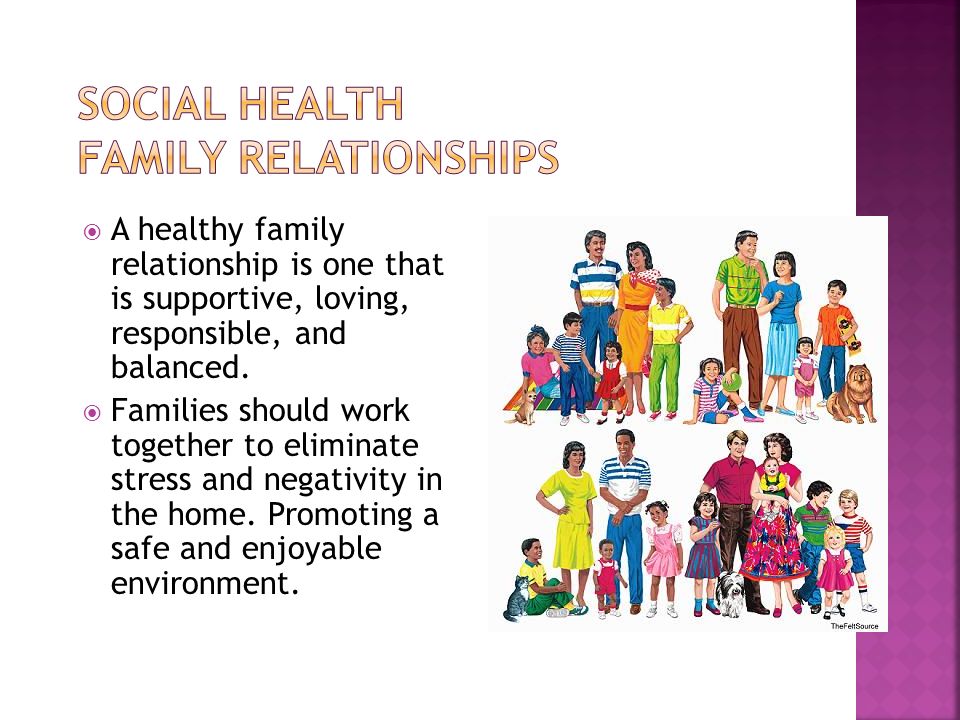 SOCIAL HEALTH
FAMILY RELATIONSHIPS

A healthy family relationship is one that is supportive, loving, responsible, and balanced.

Families should work together to eliminate stress and negativity in the home. Promoting a safe and enjoyable environment.

TheFeltSource